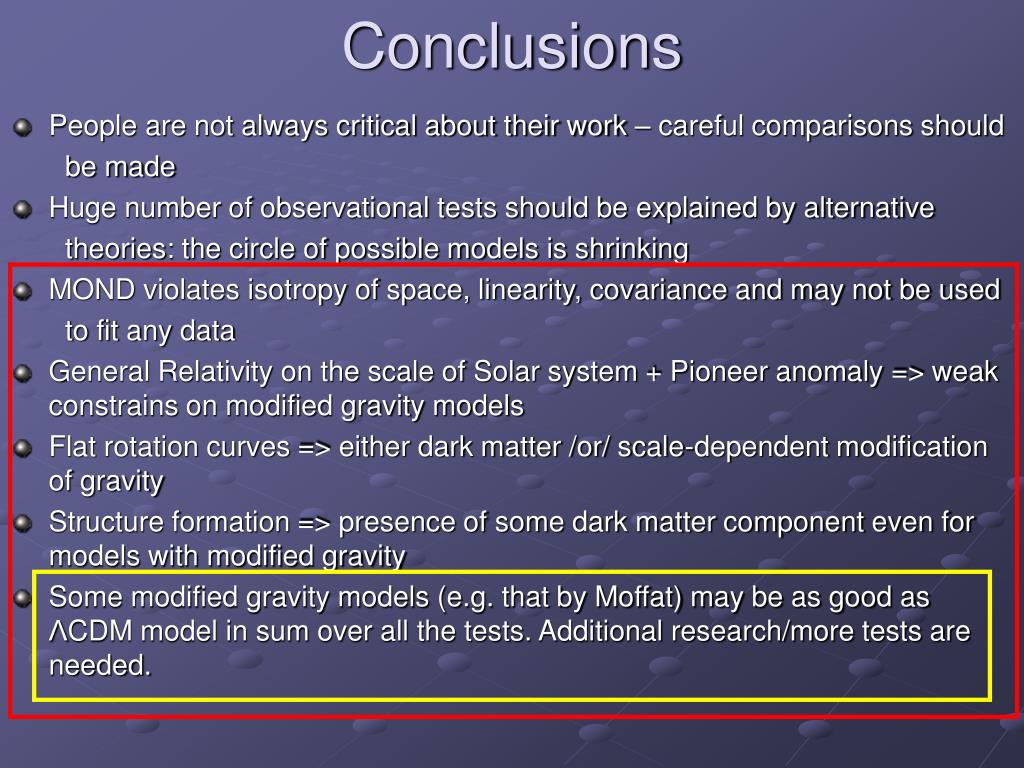 Conclusions

People are not always critical about their work – careful comparisons should be made

Huge number of observational tests should be explained by alternative theories: the circle of possible models is shrinking

MOND violates isotropy of space, linearity, covariance and may not be used to fit any data

General Relativity on the scale of Solar system + Pioneer anomaly => weak constrains on modified gravity models

Flat rotation curves => either dark matter /or/ scale-dependent modification of gravity

Structure formation => presence of some dark matter component even for models with modified gravity

Some modified gravity models (e.g. that by Moffat) may be as good as ΛCDM model in sum over all the tests. Additional research/more tests are needed.